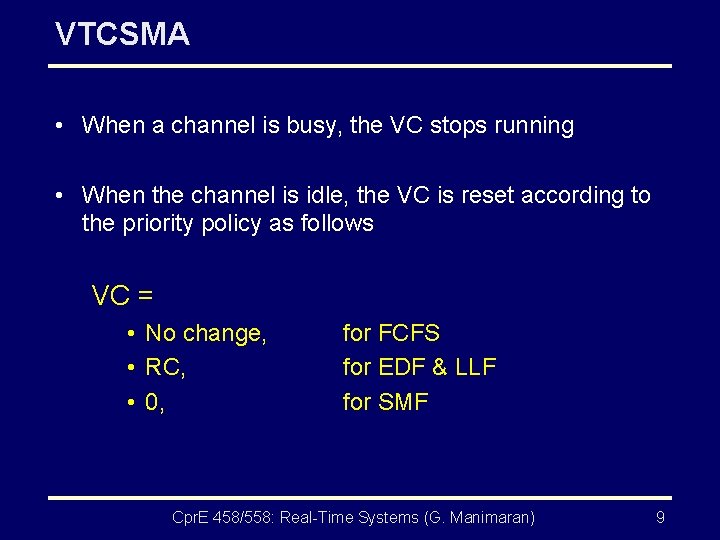 VTCSMA

• When a channel is busy, the VC stops running

• When the channel is idle, the VC is reset according to the priority policy as follows

VC =

• No change, for FCFS
• RC, for EDF & LLF
• 0, for SMF

CprE 458/558: Real-Time Systems (G. Manimaran) 9